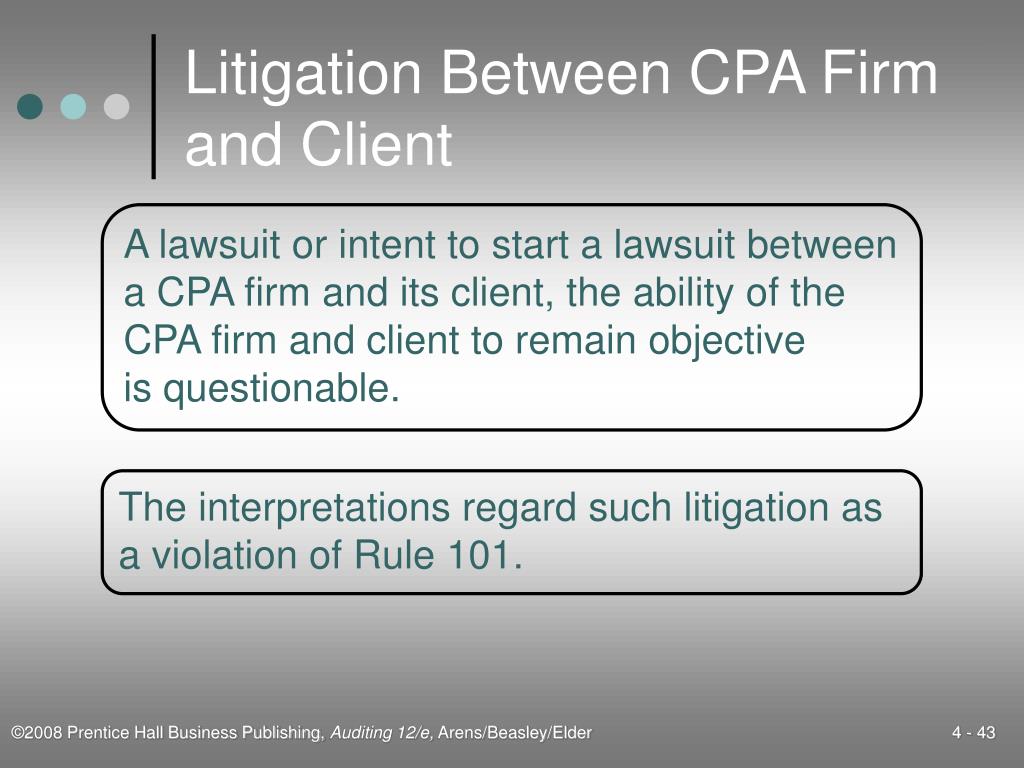 Litigation Between CPA Firm and Client

A lawsuit or intent to start a lawsuit between a CPA firm and its client, the ability of the CPA firm and client to remain objective is questionable.

The interpretations regard such litigation as a violation of Rule 101.

©2008 Prentice Hall Business Publishing, Auditing 12/e, Arens/Beasley/Elder

4 - 43